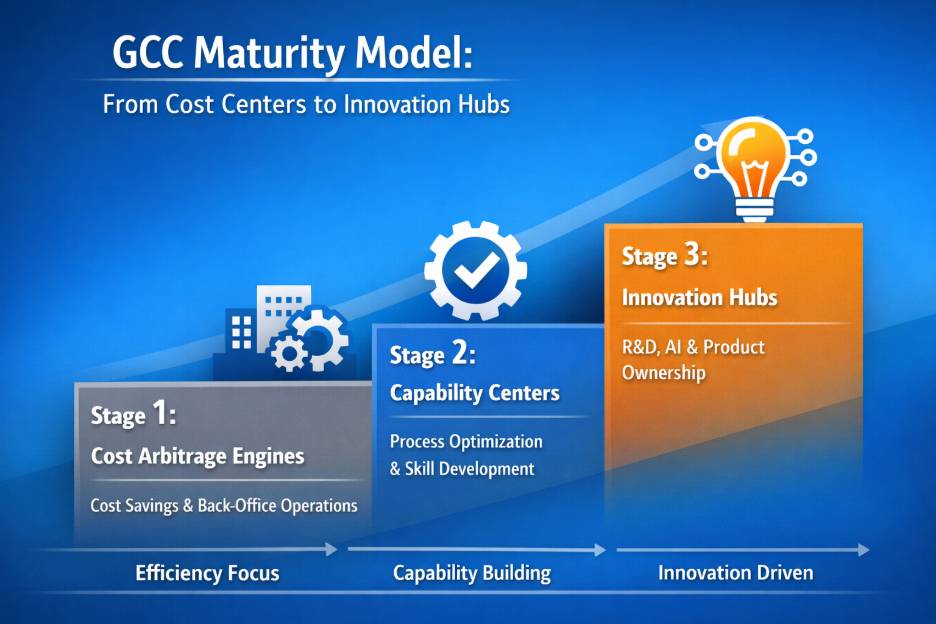 GCC Maturity Model:

From Cost Centers to Innovation Hubs

Stage 1:

Cost Arbitrage Engines

Cost Savings & Back-Office Operations

Stage 2:

Capability Centers

Process Optimization & Skill Development

Stage 3:

Innovation Hubs

R&D, AI & Product Ownership

Efficiency Focus

Capability Building

Innovation Driven